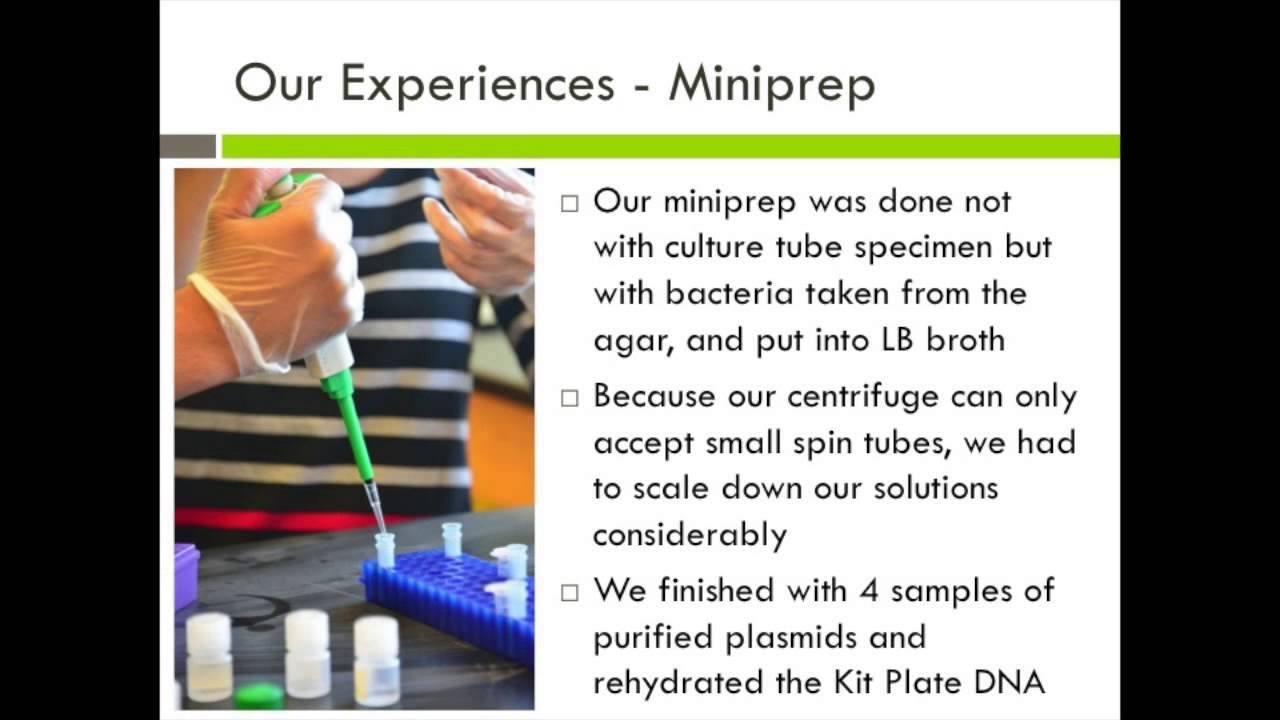 Our Experiences - Miniprep

□ Our miniprep was done not with culture tube specimen but with bacteria taken from the agar, and put into LB broth

□ Because our centrifuge can only accept small spin tubes, we had to scale down our solutions considerably

□ We finished with 4 samples of purified plasmids and rehydrated the Kit Plate DNA